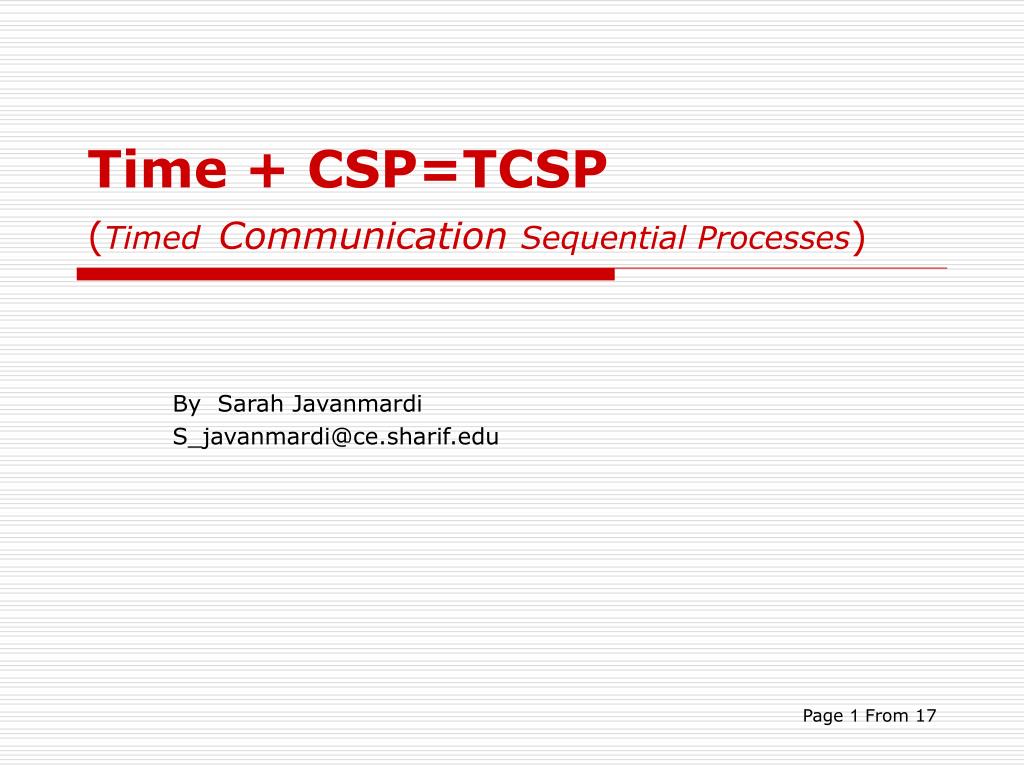 Time + CSP=TCSP

(Timed Communication Sequential Processes)

By Sarah Javanmardi
S_javanmardi@ce.sharif.edu

Page 1 From 17